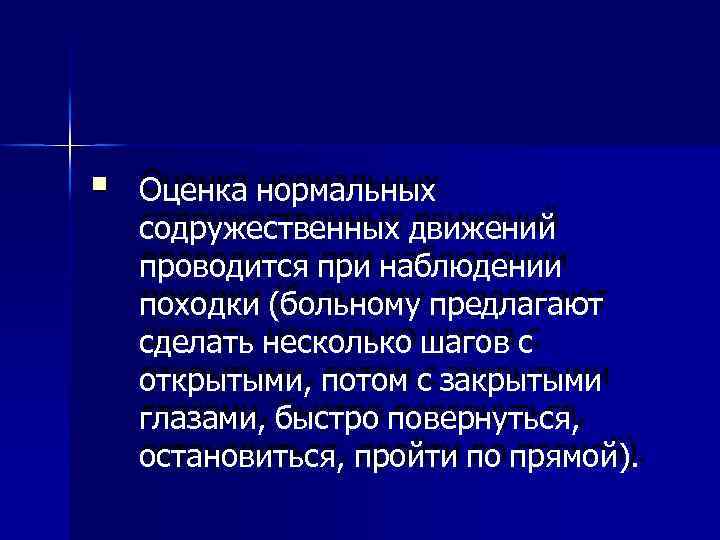 Оценка нормальных содружественных движений проводится при наблюдении походки (больному предлагают сделать несколько шагов с открытыми, потом с закрытыми глазами, быстро повернуться, остановиться, пройти по прямой).